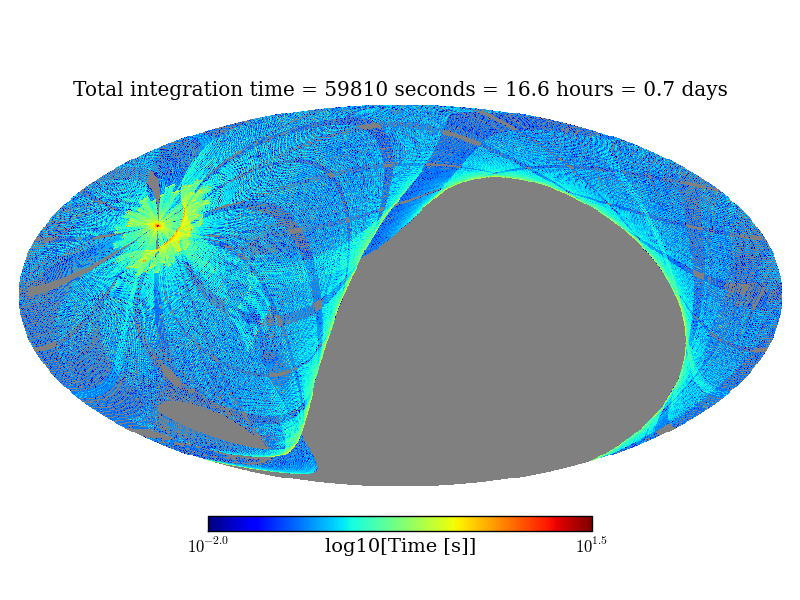 Total integration time = 59810 seconds = 16.6 hours = 0.7 days

$10^{-2.0}$ log10[Time [s]] $10^{1.5}$